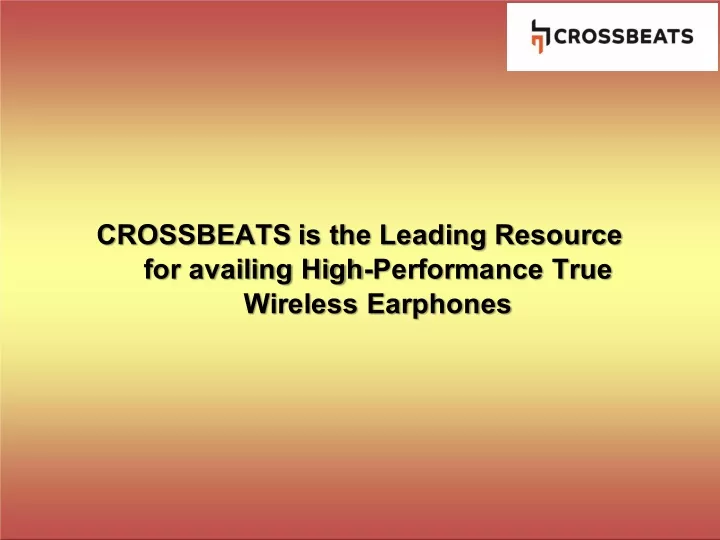 CROSSBEATS

CROSSBEATS is the Leading Resource for availing High-Performance True Wireless Earphones